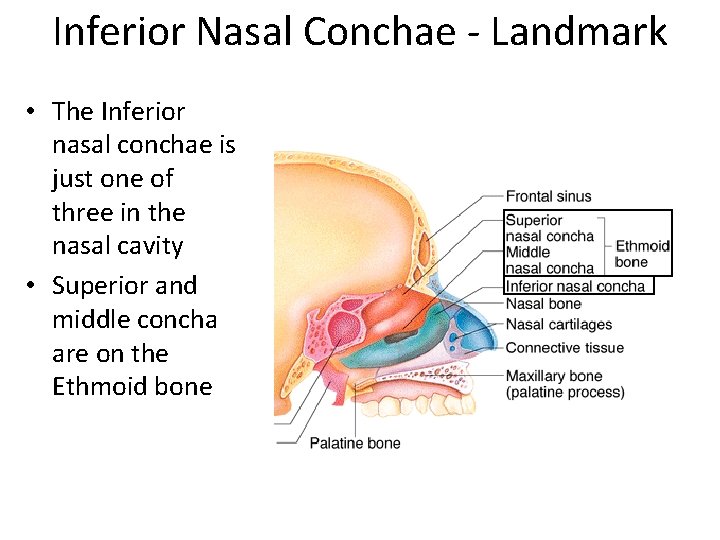 Inferior Nasal Conchae - Landmark

• The Inferior nasal conchae is just one of three in the nasal cavity
• Superior and middle concha are on the Ethmoid bone

Frontal sinus
Superior nasal concha
Middle nasal concha
Ethmoid bone
Inferior nasal concha
Nasal bone
Nasal cartilages
Connective tissue
Maxillary bone (palatine process)
Palatine bone